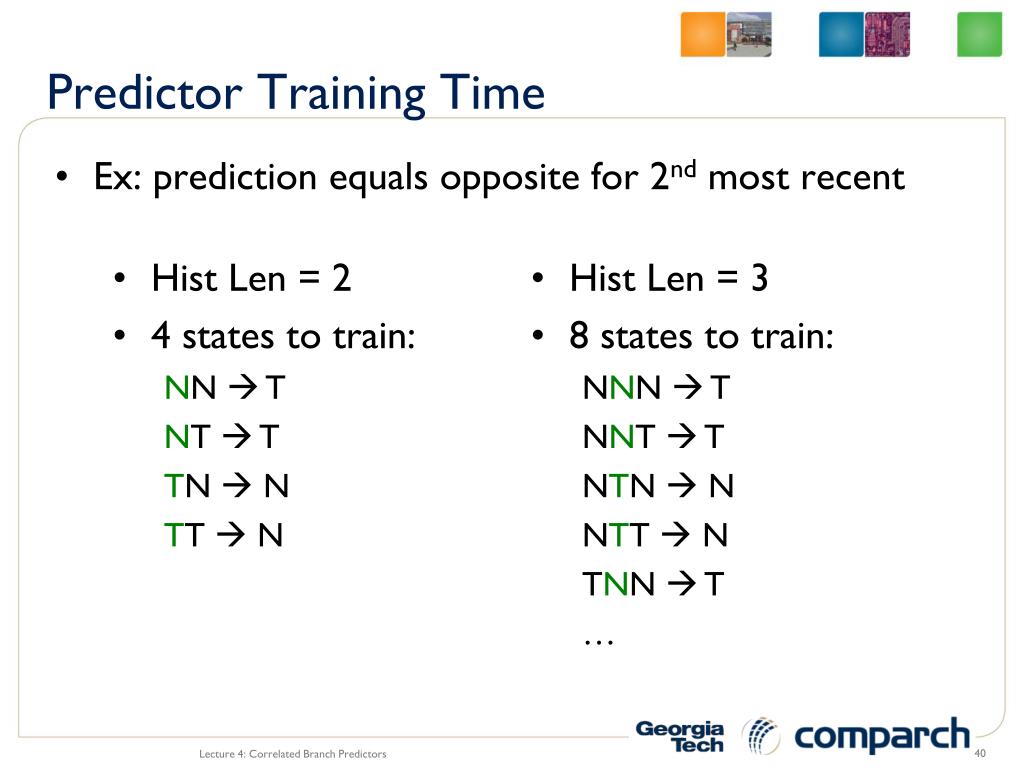 Predictor Training Time

• Ex: prediction equals opposite for 2$^{nd}$ most recent

• Hist Len = 2
• 4 states to train:
NN → T
NT → T
TN → N
TT → N

• Hist Len = 3
• 8 states to train:
NNN → T
NNT → T
NTN → N
NTT → N
TNN → T
…

Lecture 4: Correlated Branch Predictors

Georgia Tech

comparch

40